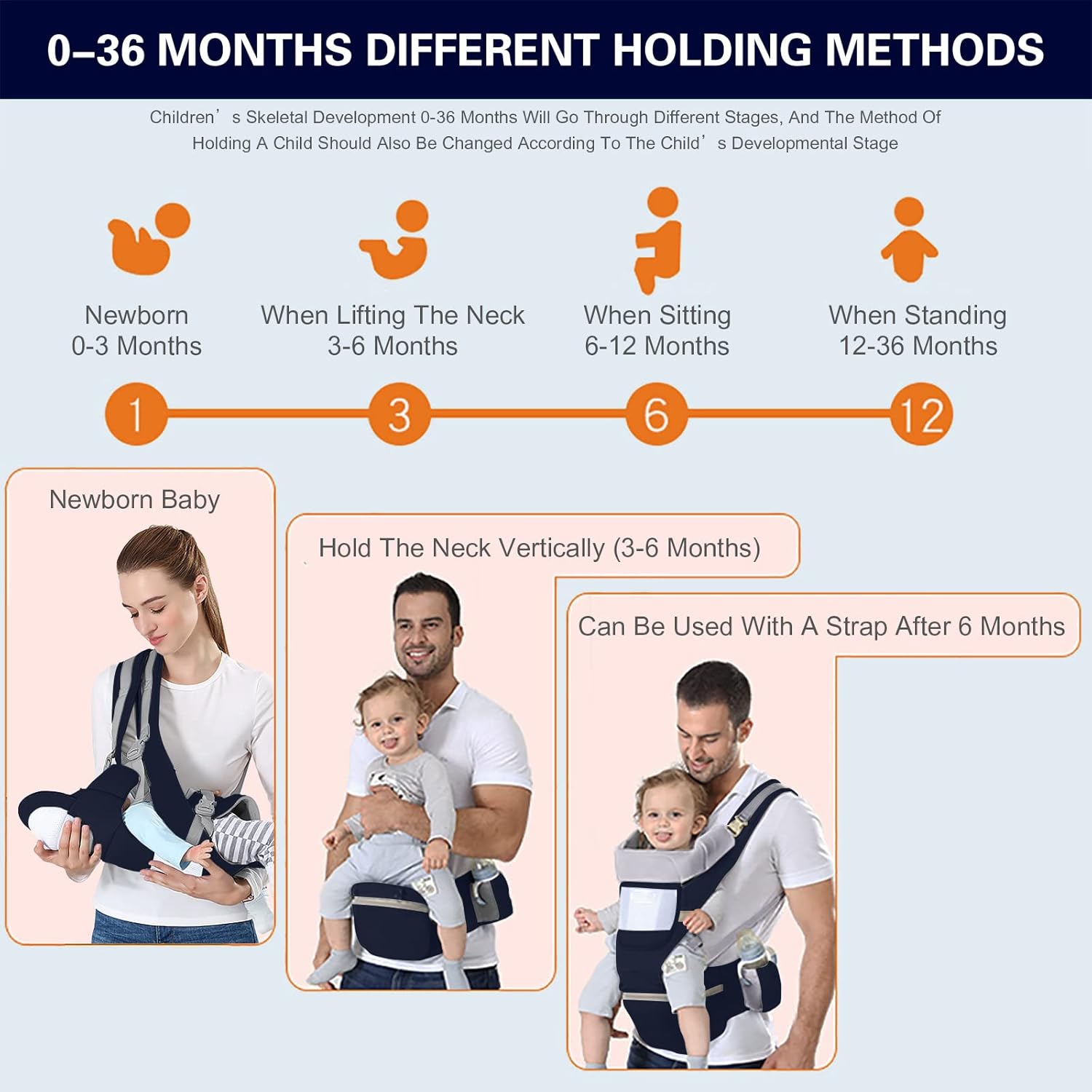 0–36 MONTHS DIFFERENT HOLDING METHODS

Children’s Skeletal Development 0-36 Months Will Go Through Different Stages, And The Method Of Holding A Child Should Also Be Changed According To The Child’s Developmental Stage

Newborn
0-3 Months

When Lifting The Neck
3-6 Months

When Sitting
6-12 Months

When Standing
12-36 Months

1

3

6

12

Newborn Baby

Hold The Neck Vertically (3-6 Months)

Can Be Used With A Strap After 6 Months